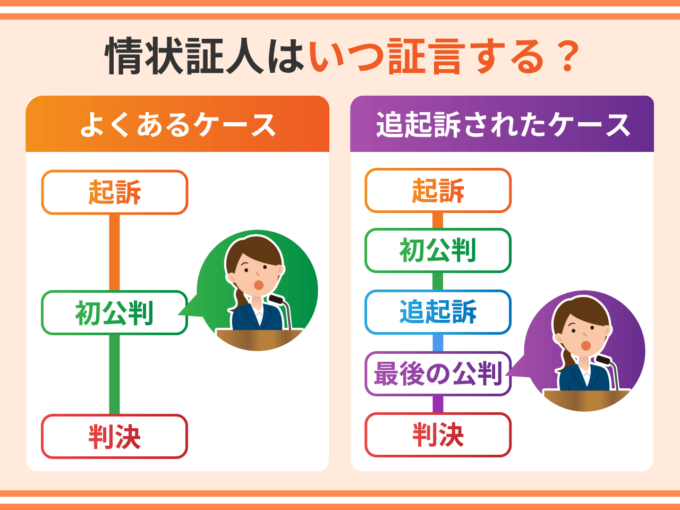 情状証人はいつ証言する？

よくあるケース

起訴

初公判

判決

追起訴されたケース

起訴

初公判

追起訴

最後の公判

判決